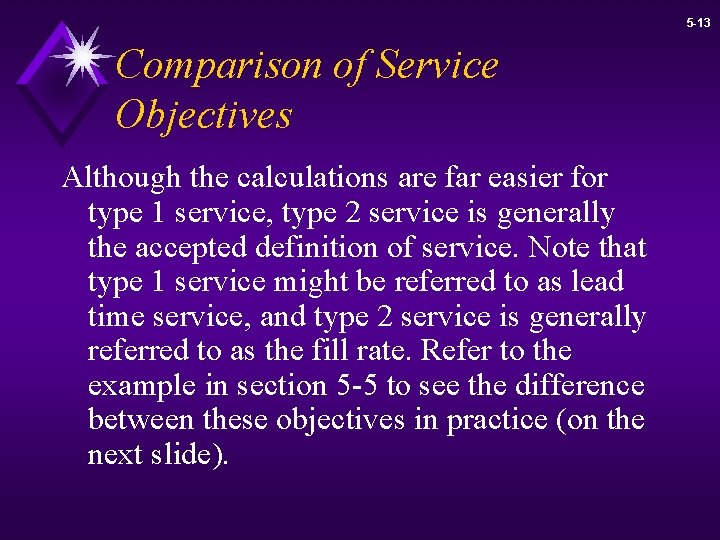 5-13

Comparison of Service Objectives

Although the calculations are far easier for type 1 service, type 2 service is generally the accepted definition of service. Note that type 1 service might be referred to as lead time service, and type 2 service is generally referred to as the fill rate. Refer to the example in section 5-5 to see the difference between these objectives in practice (on the next slide).